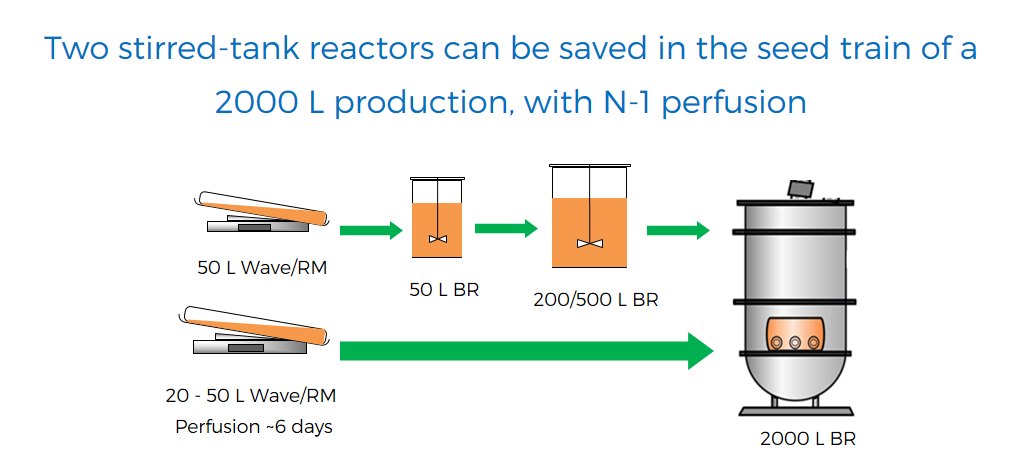 Two stirred-tank reactors can be saved in the seed train of a 2000 L production, with N-1 perfusion

50 L Wave/RM

50 L BR

200/500 L BR

20 - 50 L Wave/RM
Perfusion ~6 days

2000 L BR